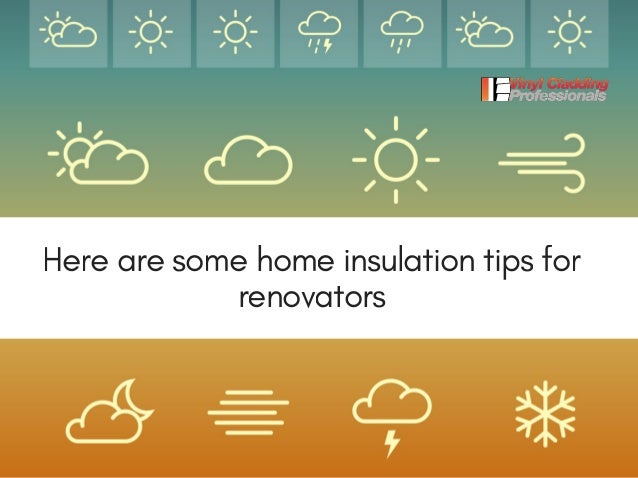 Vinyl Cladding Professionals

Here are some home insulation tips for renovators